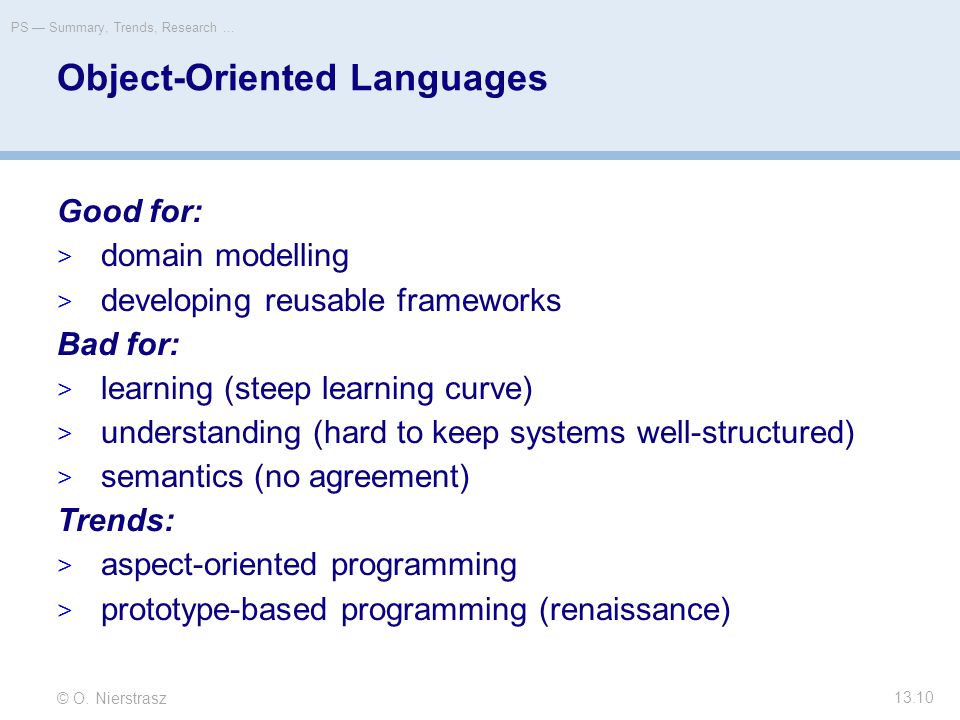 PS — Summary, Trends, Research …

Object-Oriented Languages

Good for:
> domain modelling
> developing reusable frameworks

Bad for:
> learning (steep learning curve)
> understanding (hard to keep systems well-structured)
> semantics (no agreement)

Trends:
> aspect-oriented programming
> prototype-based programming (renaissance)

© O. Nierstrasz

13.10